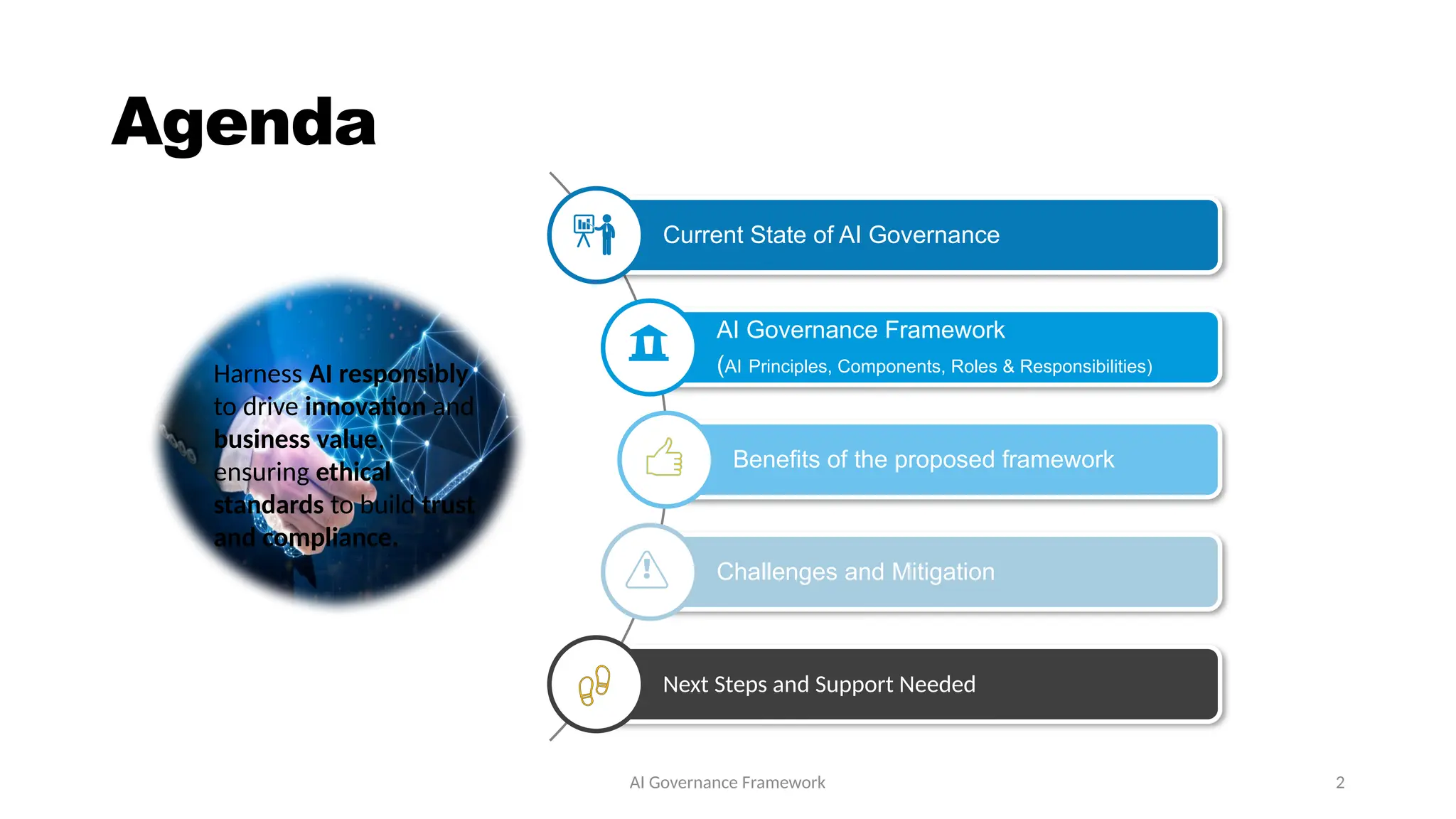 Agenda

Harness AI responsibly to drive innovation and business value, ensuring ethical standards to build trust and compliance.

Current State of AI Governance

AI Governance Framework
(AI Principles, Components, Roles & Responsibilities)

Benefits of the proposed framework

Challenges and Mitigation

Next Steps and Support Needed

AI Governance Framework

2